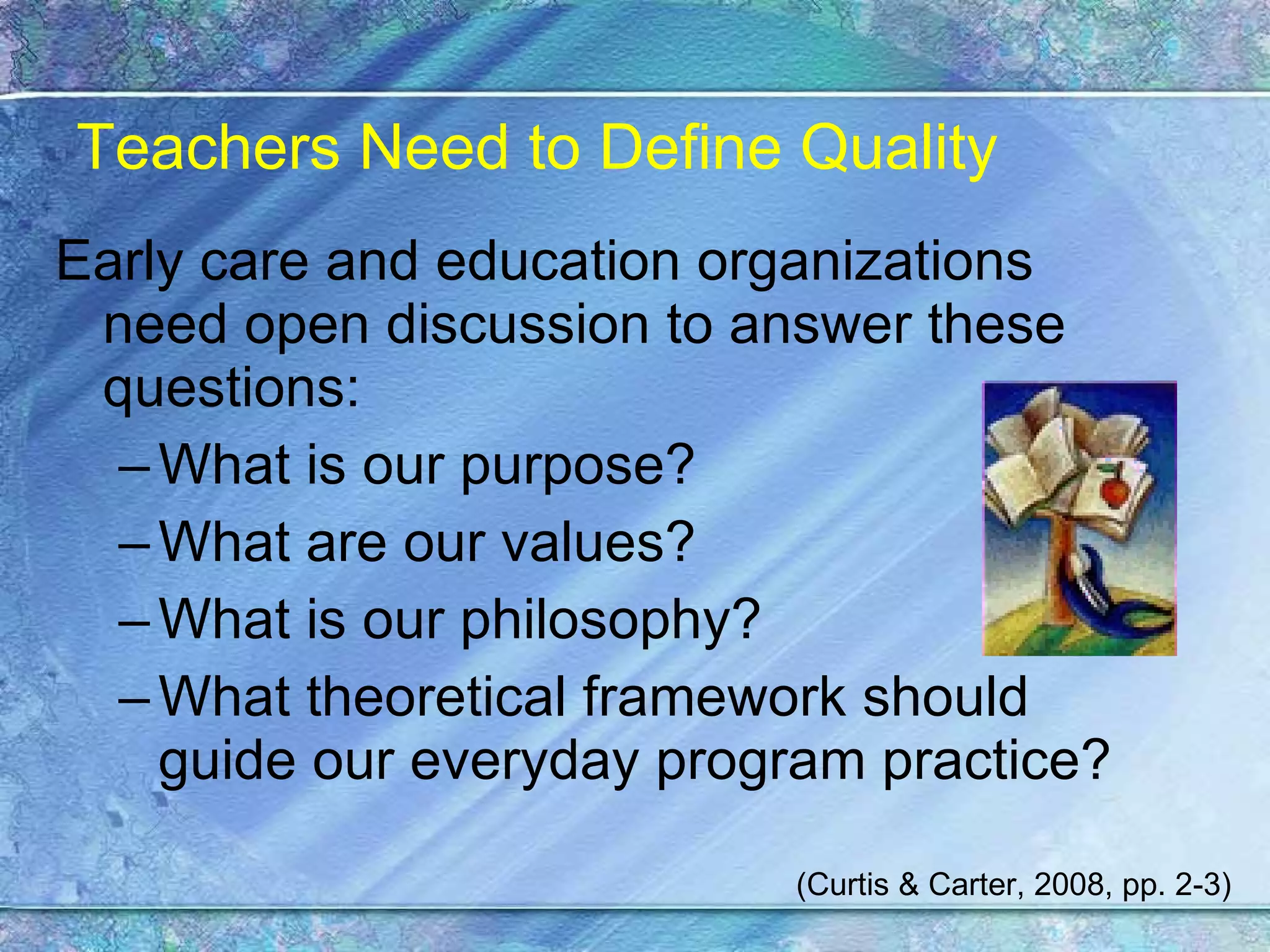 Teachers Need to Define Quality

Early care and education organizations need open discussion to answer these questions:

– What is our purpose?
– What are our values?
– What is our philosophy?
– What theoretical framework should guide our everyday program practice?

(Curtis & Carter, 2008, pp. 2-3)